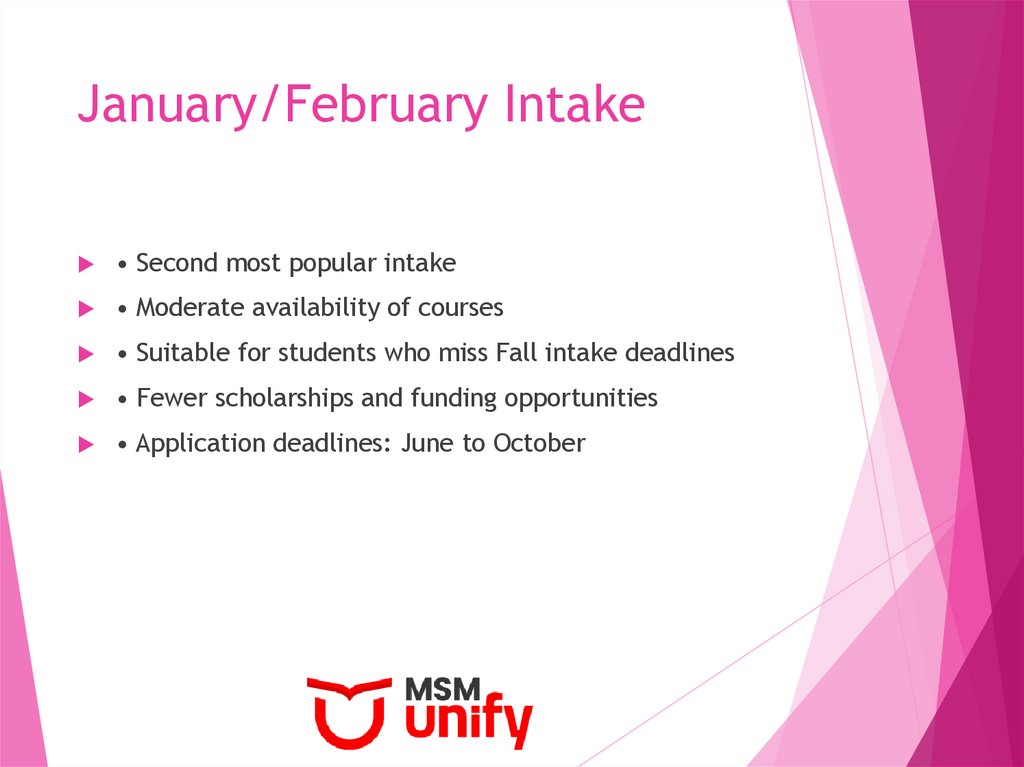 January/February Intake

• Second most popular intake

• Moderate availability of courses

• Suitable for students who miss Fall intake deadlines

• Fewer scholarships and funding opportunities

• Application deadlines: June to October

MSM unify